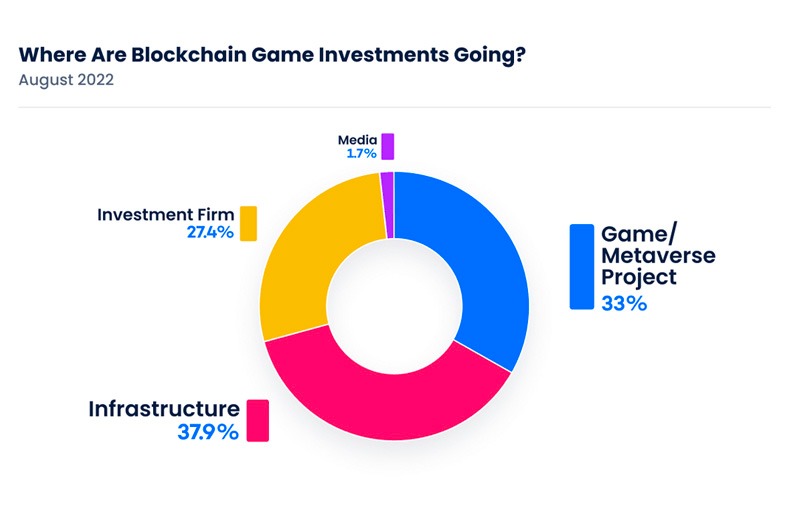 Where Are Blockchain Game Investments Going?
August 2022

Media
1.7%

Investment Firm
27.4%

Game/
Metaverse
Project
33%

Infrastructure
37.9%